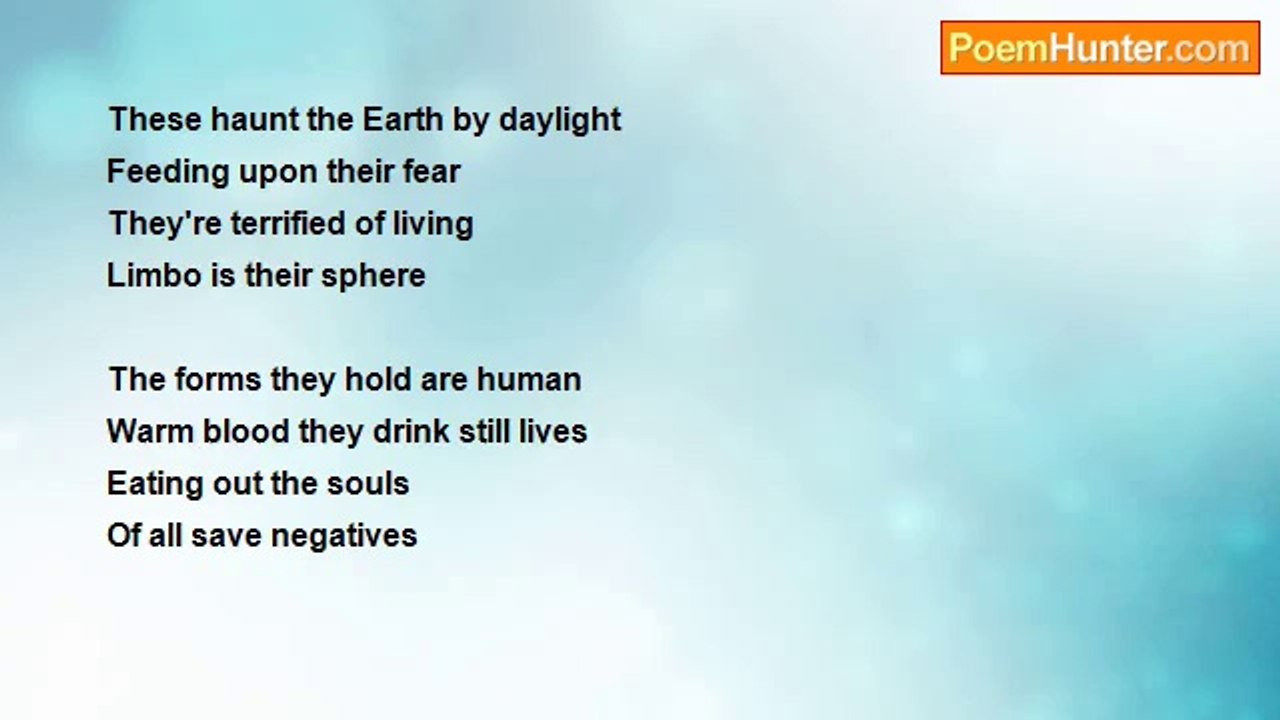 PoemHunter.com

These haunt the Earth by daylight
Feeding upon their fear
They're terrified of living
Limbo is their sphere

The forms they hold are human
Warm blood they drink still lives
Eating out the souls
Of all save negatives